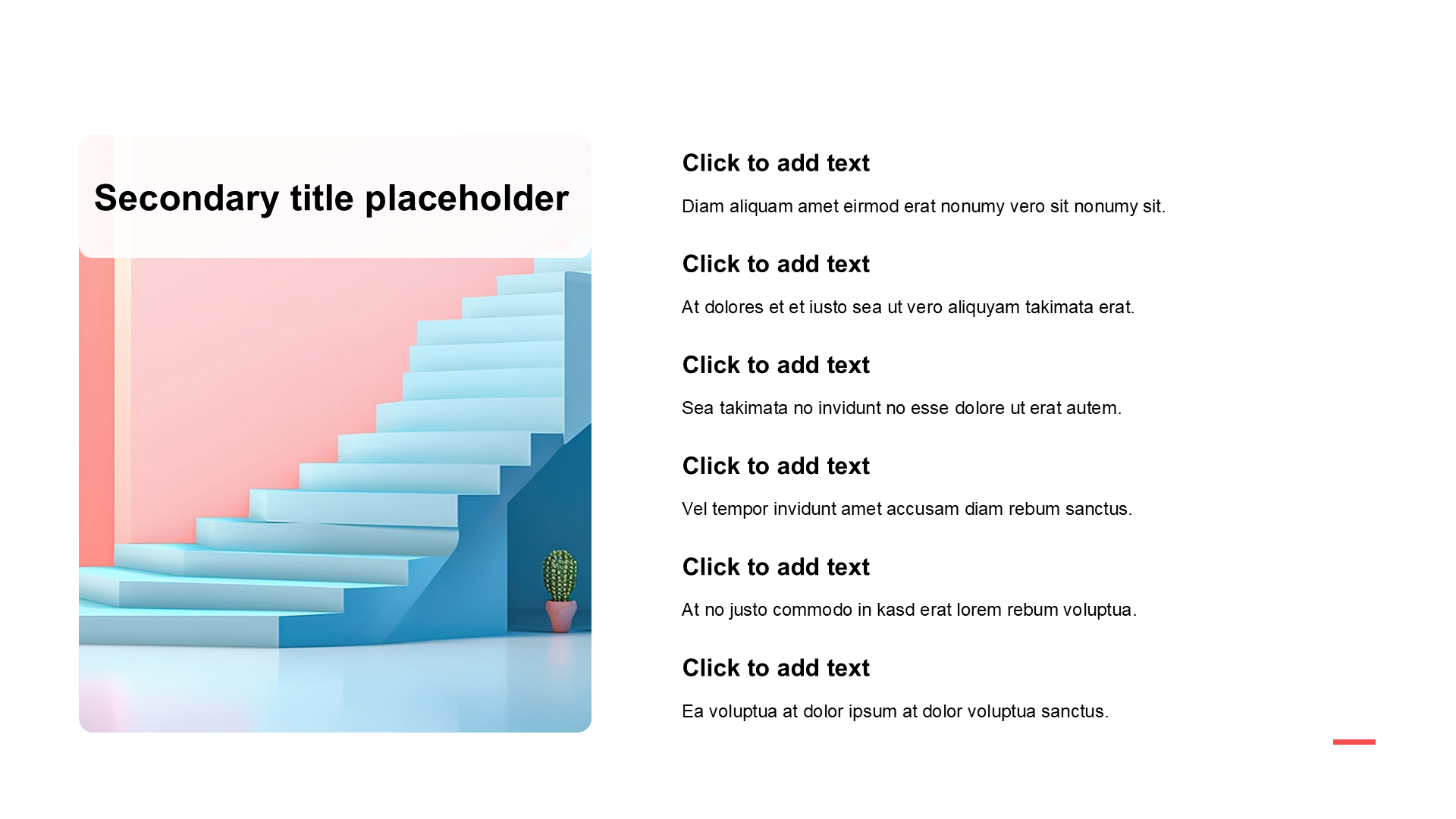 Secondary title placeholder

Click to add text

Diam aliquam amet eirmod erat nonumy vero sit nonumy sit.

Click to add text

At dolores et et iusto sea ut vero aliquyam takimata erat.

Click to add text

Sea takimata no invidunt no esse dolore ut erat autem.

Click to add text

Vel tempor invidunt amet accusam diam rebum sanctus.

Click to add text

At no justo commodo in kasd erat lorem rebum voluptua.

Click to add text

Ea voluptua at dolor ipsum at dolor voluptua sanctus.